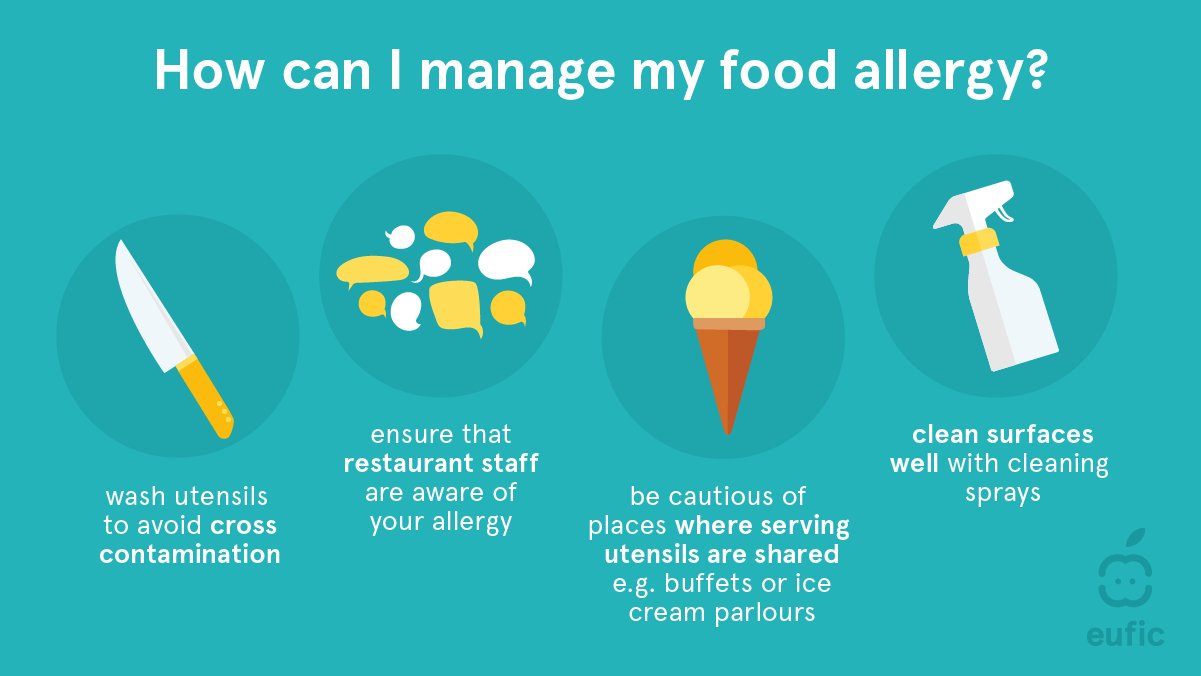 How can I manage my food allergy?

wash utensils to avoid cross contamination

ensure that restaurant staff are aware of your allergy

be cautious of places where serving utensils are shared e.g. buffets or ice cream parlours

clean surfaces well with cleaning sprays

eufic